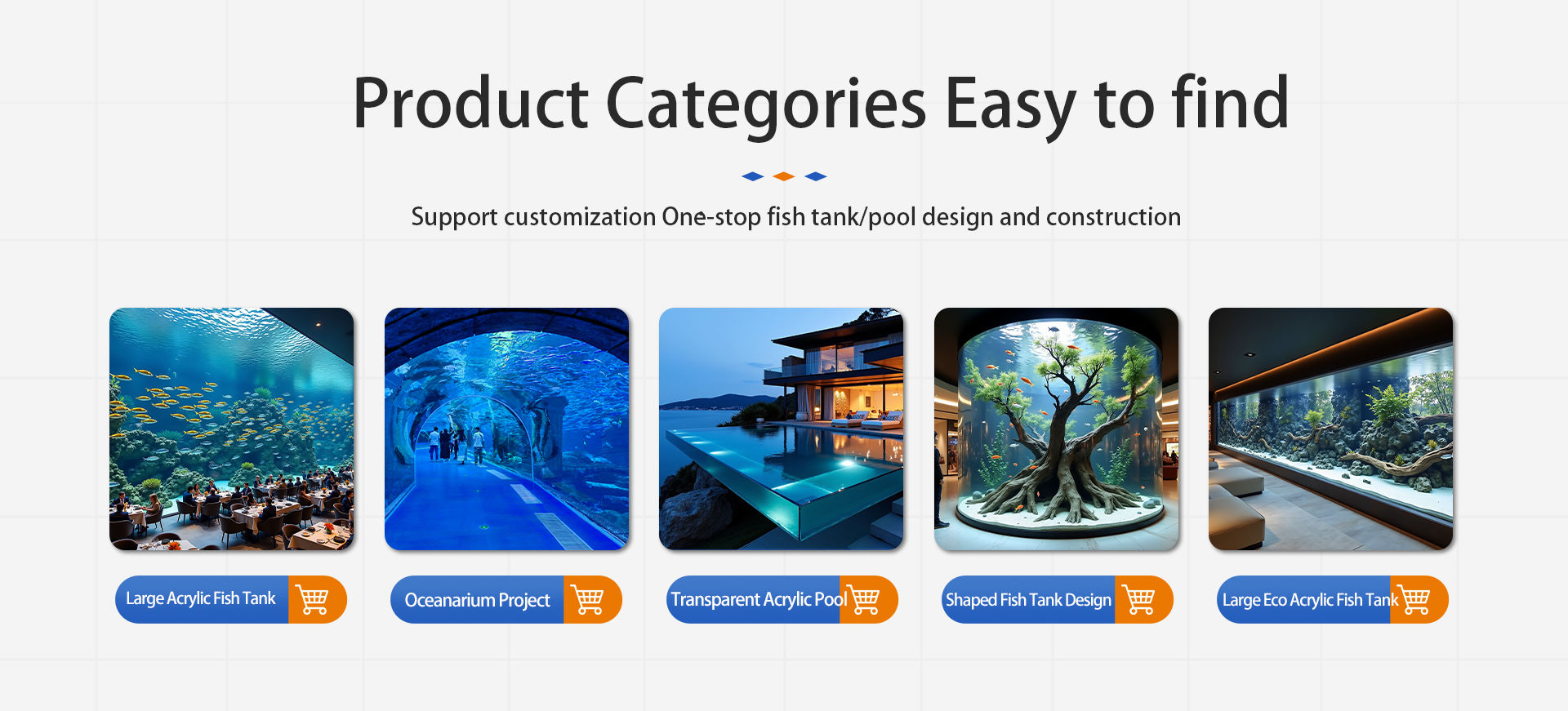 Product Categories Easy to find

Support customization One-stop fish tank/pool design and construction

Large Acrylic Fish Tank

Oceanarium Project

Transparent Acrylic Pool

Shaped Fish Tank Design

Large Eco Acrylic Fish Tank